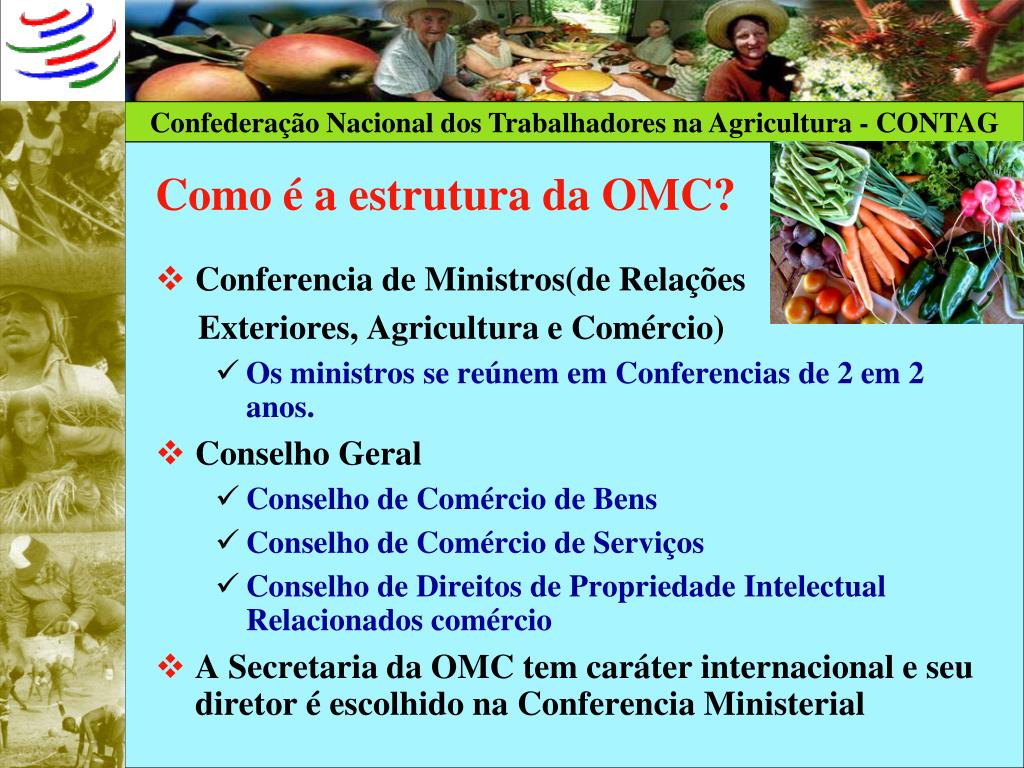 Confederação Nacional dos Trabalhadores na Agricultura - CONTAG

Como é a estrutura da OMC?

❖ Conferencia de Ministros(de Relações Exteriores, Agricultura e Comércio)

✓ Os ministros se reúnem em Conferencias de 2 em 2 anos.

❖ Conselho Geral

✓ Conselho de Comércio de Bens

✓ Conselho de Comércio de Serviços

✓ Conselho de Direitos de Propriedade Intelectual Relacionados comércio

❖ A Secretaria da OMC tem caráter internacional e seu diretor é escolhido na Conferencia Ministerial